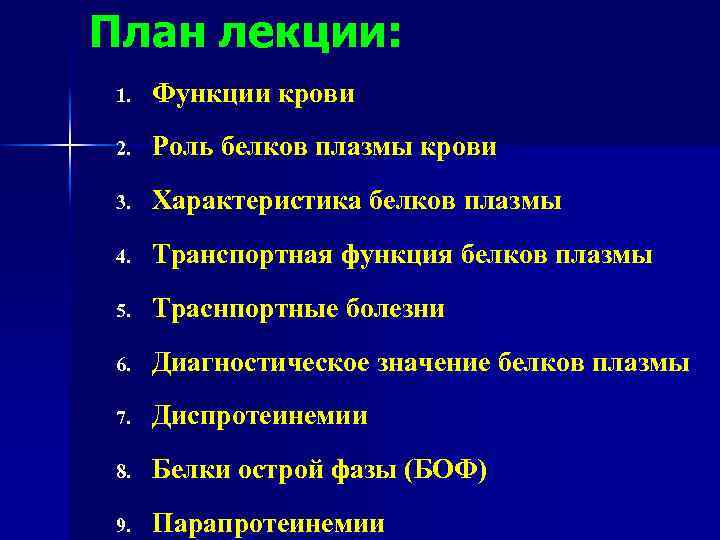 План лекции:

1. Функции крови
2. Роль белков плазмы крови
3. Характеристика белков плазмы
4. Транспортная функция белков плазмы
5. Траснпортные болезни
6. Диагностическое значение белков плазмы
7. Диспротеинемии
8. Белки острой фазы (БОФ)
9. Парапротеинемии